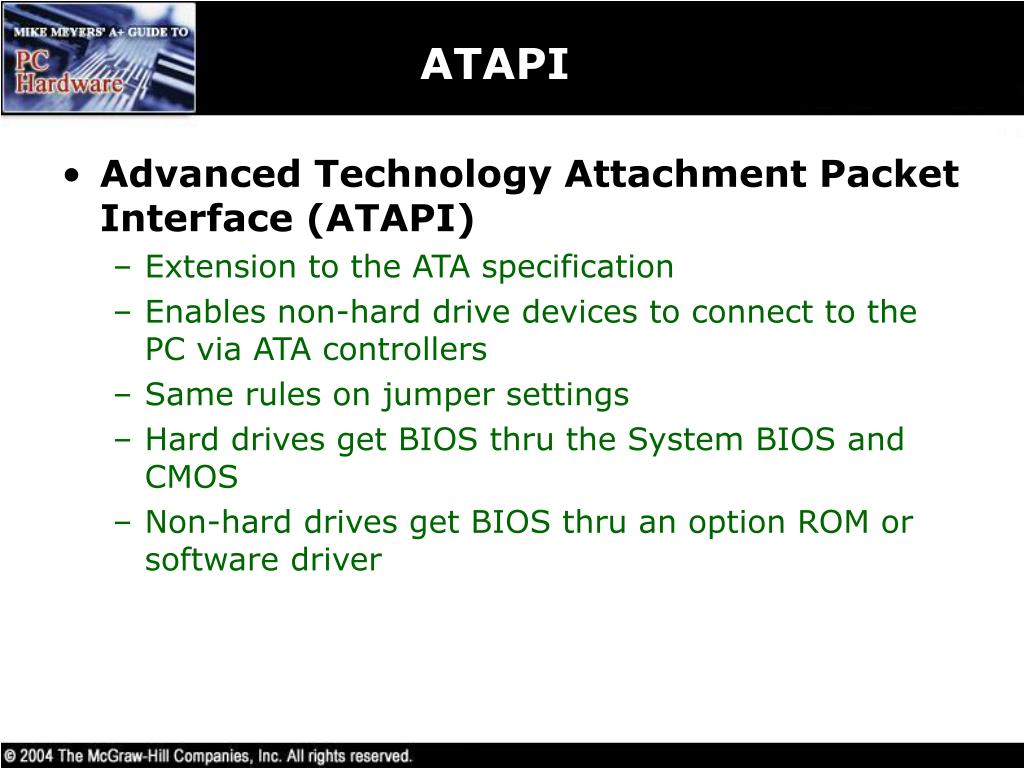 MIKE MEYERS' A+ GUIDE TO
PC
Hardware

ATAPI

• Advanced Technology Attachment Packet Interface (ATAPI)
– Extension to the ATA specification
– Enables non-hard drive devices to connect to the PC via ATA controllers
– Same rules on jumper settings
– Hard drives get BIOS thru the System BIOS and CMOS
– Non-hard drives get BIOS thru an option ROM or software driver

© 2004 The McGraw-Hill Companies, Inc. All rights reserved.